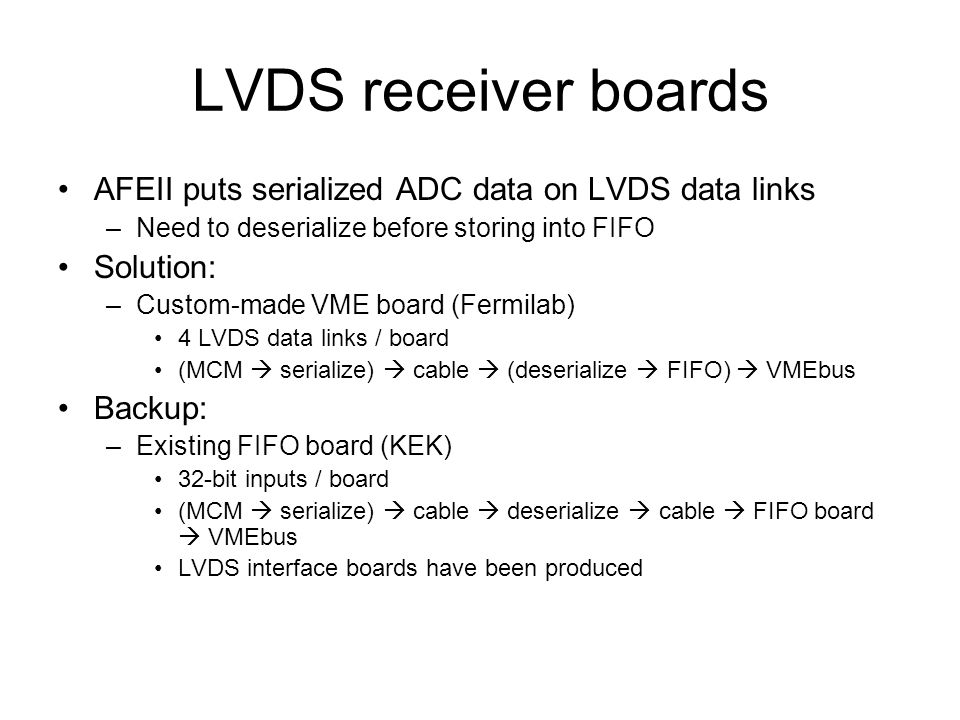 LVDS receiver boards

• AFEII puts serialized ADC data on LVDS data links
 – Need to deserialize before storing into FIFO
• Solution:
 – Custom-made VME board (Fermilab)
  • 4 LVDS data links / board
  • (MCM → serialize) → cable → (deserialize → FIFO) → VMEbus
• Backup:
 – Existing FIFO board (KEK)
  • 32-bit inputs / board
  • (MCM → serialize) → cable → deserialize → cable → FIFO board → VMEbus
  • LVDS interface boards have been produced